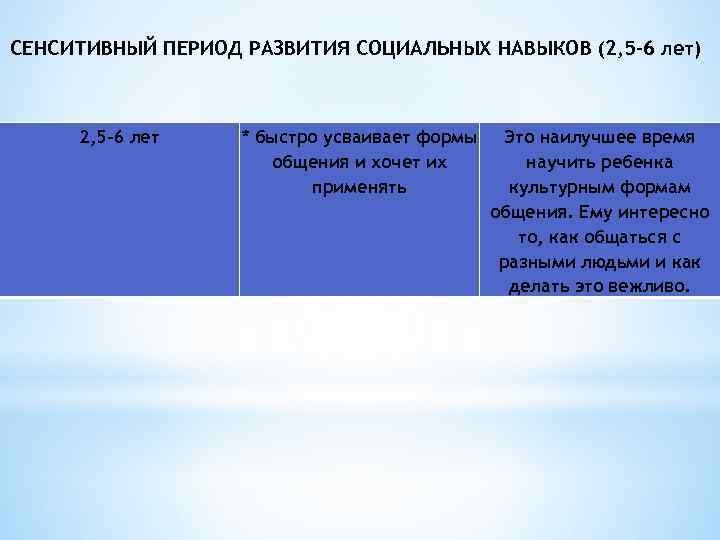 СЕНСИТИВНЫЙ ПЕРИОД РАЗВИТИЯ СОЦИАЛЬНЫХ НАВЫКОВ (2,5-6 лет)

| 2,5-6 лет | * быстро усваивает формы общения и хочет их применять | Это наилучшее время научить ребенка культурным формам общения. Ему интересно то, как общаться с разными людьми и как делать это вежливо. |
|---|---|---|